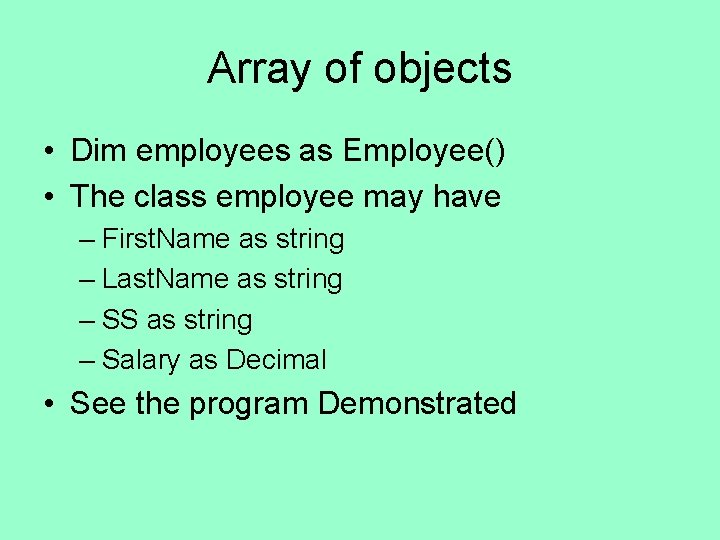 Array of objects

• Dim employees as Employee()
• The class employee may have
– FirstName as string
– LastName as string
– SS as string
– Salary as Decimal
• See the program Demonstrated